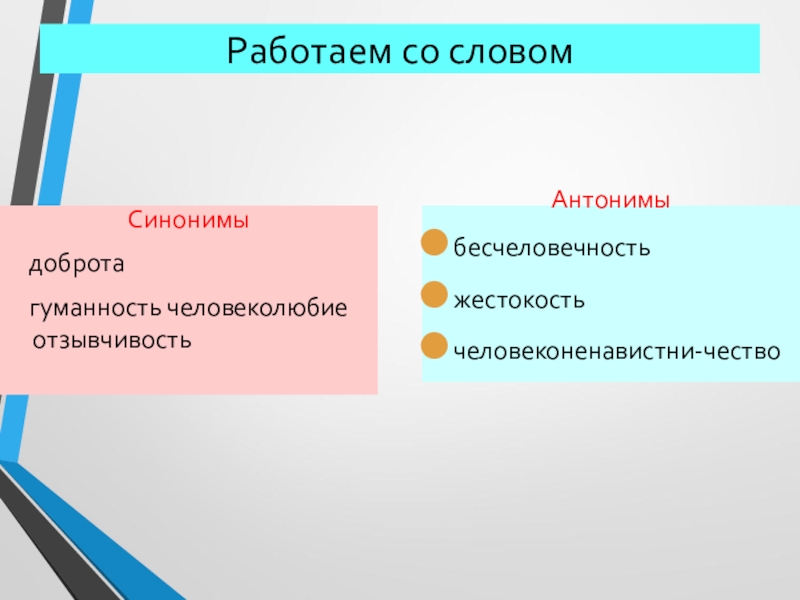 Работаем со словом

Синонимы

доброта

гуманность человеколюбие отзывчивость

Антонимы

бесчеловечность

жестокость

человеконенавистни-чество